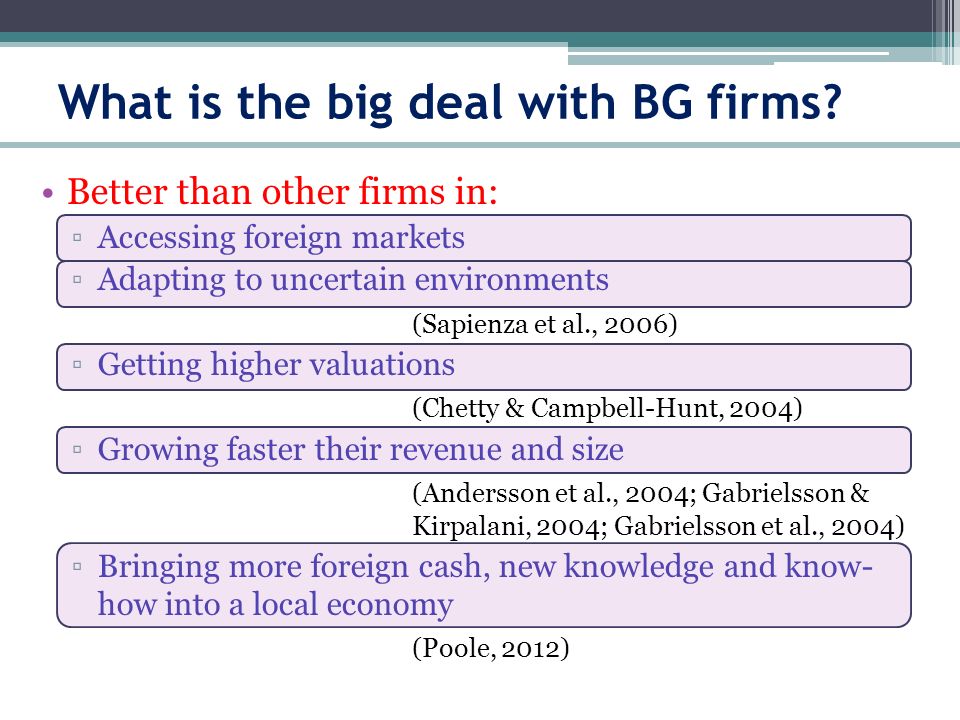 What is the big deal with BG firms?

• Better than other firms in:

▫ Accessing foreign markets

▫ Adapting to uncertain environments

(Sapienza et al., 2006)

▫ Getting higher valuations

(Chetty & Campbell-Hunt, 2004)

▫ Growing faster their revenue and size

(Andersson et al., 2004; Gabrielsson & Kirpalani, 2004; Gabrielsson et al., 2004)

▫ Bringing more foreign cash, new knowledge and know-how into a local economy

(Poole, 2012)